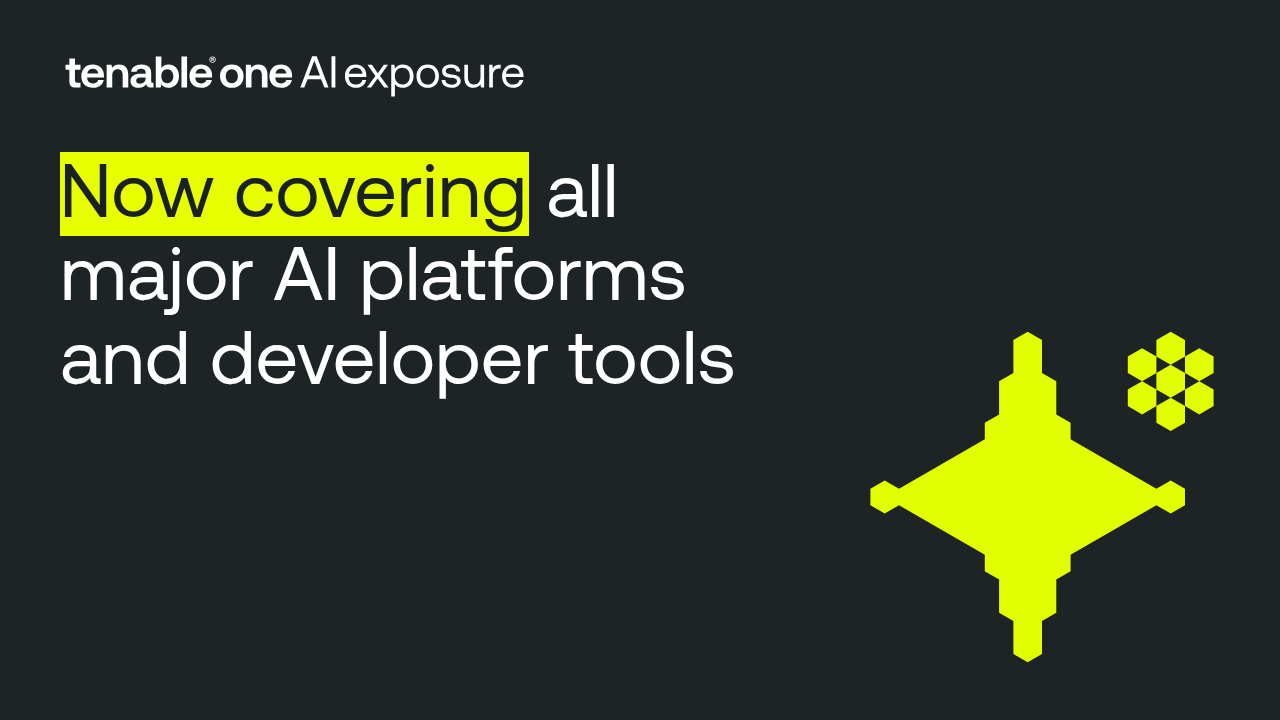 tenable® one AI exposure

Now covering all major AI platforms and developer tools